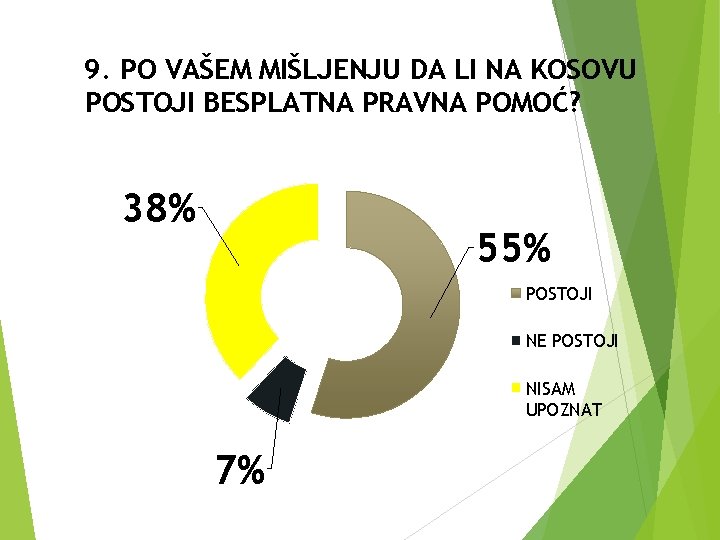 9. PO VAŠEM MIŠLJENJU DA LI NA KOSOVU POSTOJI BESPLATNA PRAVNA POMOĆ?

38%

55%

7%

POSTOJI

NE POSTOJI

NISAM UPOZNAT